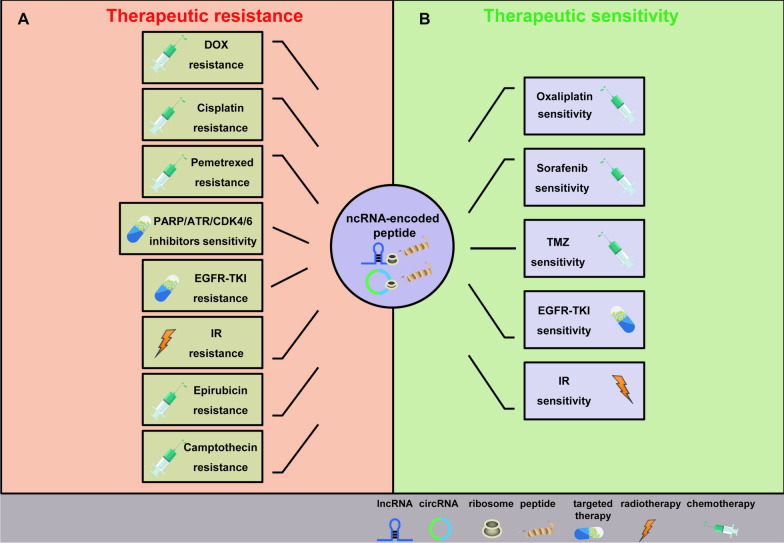 A

Therapeutic resistance

DOX resistance

Cisplatin resistance

Pemetrexed resistance

PARP/ATR/CDK4/6 inhibitors sensitivity

EGFR-TKI resistance

IR resistance

Epirubicin resistance

Camptothecin resistance

ncRNA-encoded peptide

B

Therapeutic sensitivity

Oxaliplatin sensitivity

Sorafenib sensitivity

TMZ sensitivity

EGFR-TKI sensitivity

IR sensitivity

lncRNA circRNA ribosome peptide targeted therapy radiotherapy chemotherapy